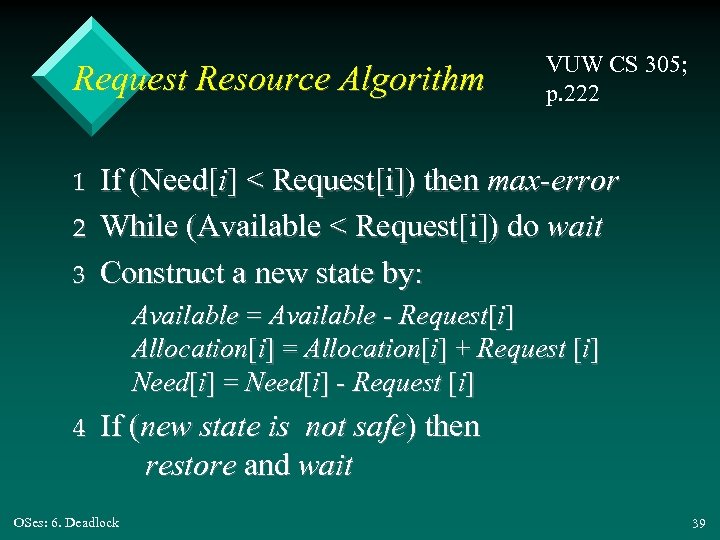 Request Resource Algorithm

VUW CS 305; p.222

1 If (Need[i] < Request[i]) then max-error

2 While (Available < Request[i]) do wait

3 Construct a new state by:

Available = Available - Request[i]
Allocation[i] = Allocation[i] + Request [i]
Need[i] = Need[i] - Request [i]

4 If (new state is not safe) then restore and wait

OSes: 6. Deadlock

39